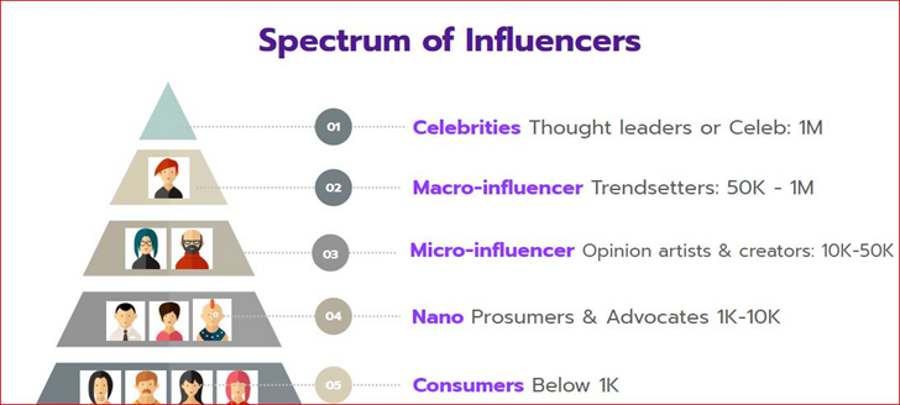 Spectrum of Influencers

01 Celebrities Thought leaders or Celeb: 1M

02 Macro-influencer Trendsetters: 50K - 1M

03 Micro-influencer Opinion artists & creators: 10K-50K

04 Nano Prosumers & Advocates 1K-10K

05 Consumers Below 1K